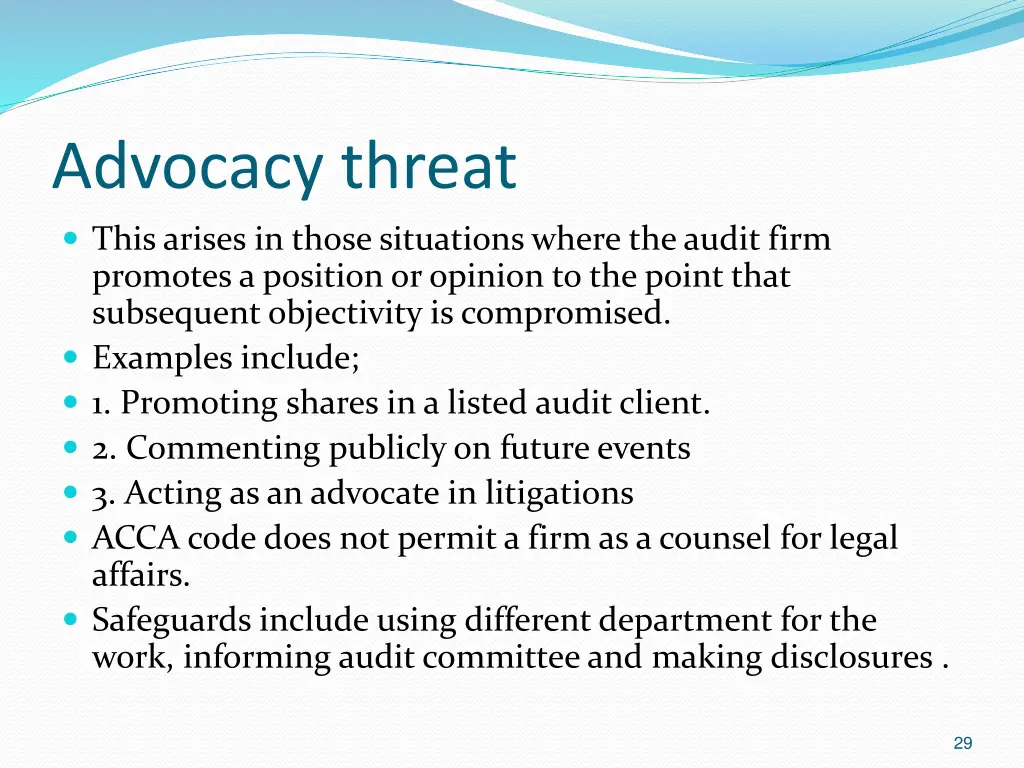 Advocacy threat

- This arises in those situations where the audit firm promotes a position or opinion to the point that subsequent objectivity is compromised.
- Examples include;
- 1. Promoting shares in a listed audit client.
- 2. Commenting publicly on future events
- 3. Acting as an advocate in litigations
- ACCA code does not permit a firm as a counsel for legal affairs.
- Safeguards include using different department for the work, informing audit committee and making disclosures .

29